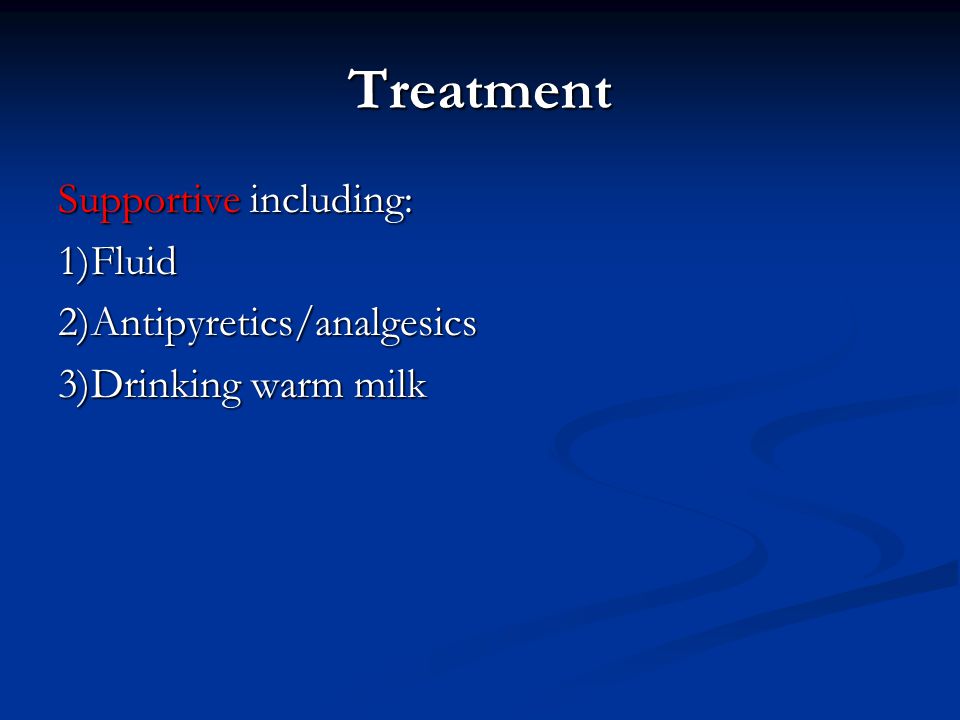 Treatment

Supportive including:
1)Fluid
2)Antipyretics/analgesics
3)Drinking warm milk